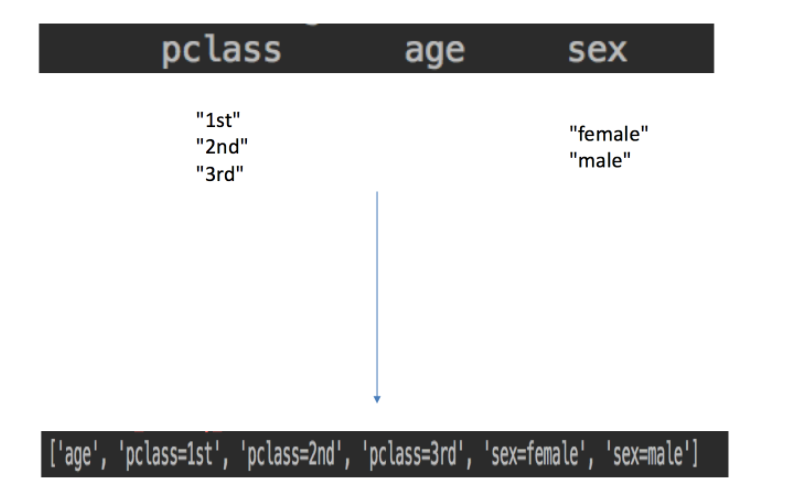 pclass age sex

"1st"
"2nd"
"3rd"

"female"
"male"

['age', 'pclass=1st', 'pclass=2nd', 'pclass=3rd', 'sex=female', 'sex=male']